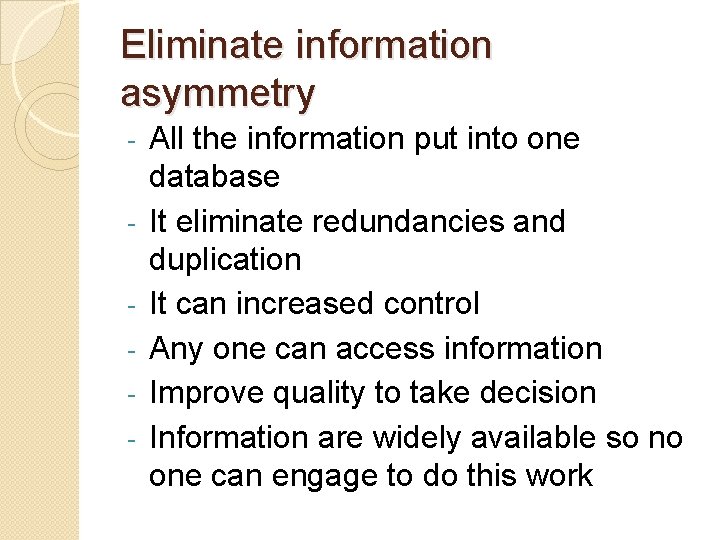 Eliminate information asymmetry

- All the information put into one database
- It eliminate redundancies and duplication
- It can increased control
- Any one can access information
- Improve quality to take decision
- Information are widely available so no one can engage to do this work